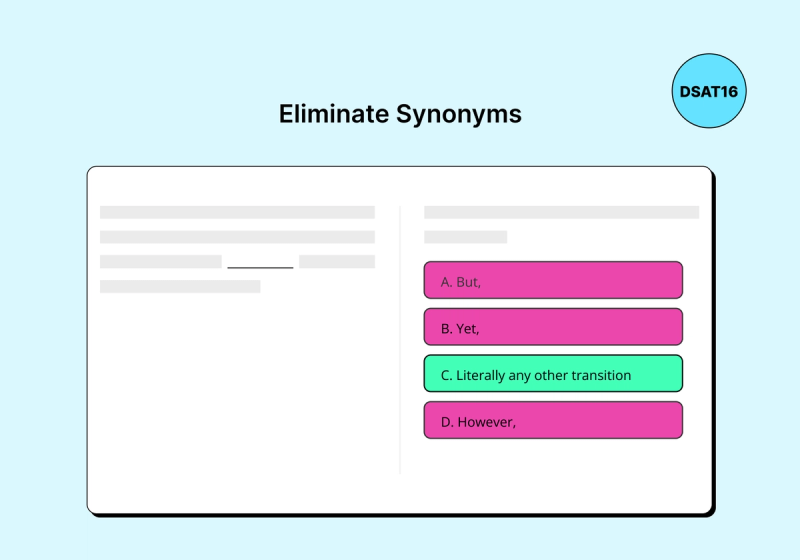 DSAT16

Eliminate Synonyms

A. But,

B. Yet,

C. Literally any other transition

D. However,